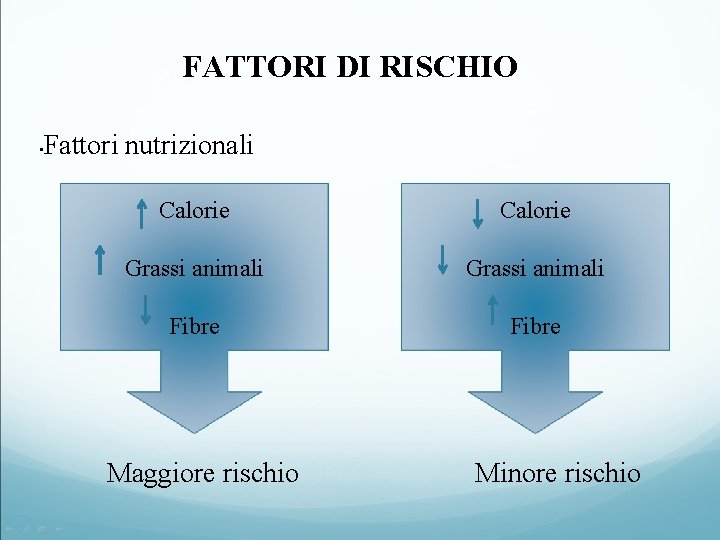 FATTORI DI RISCHIO

•Fattori nutrizionali

↑ Calorie
↑ Grassi animali
↓ Fibre

Maggiore rischio

↓ Calorie
↓ Grassi animali
↑ Fibre

Minore rischio